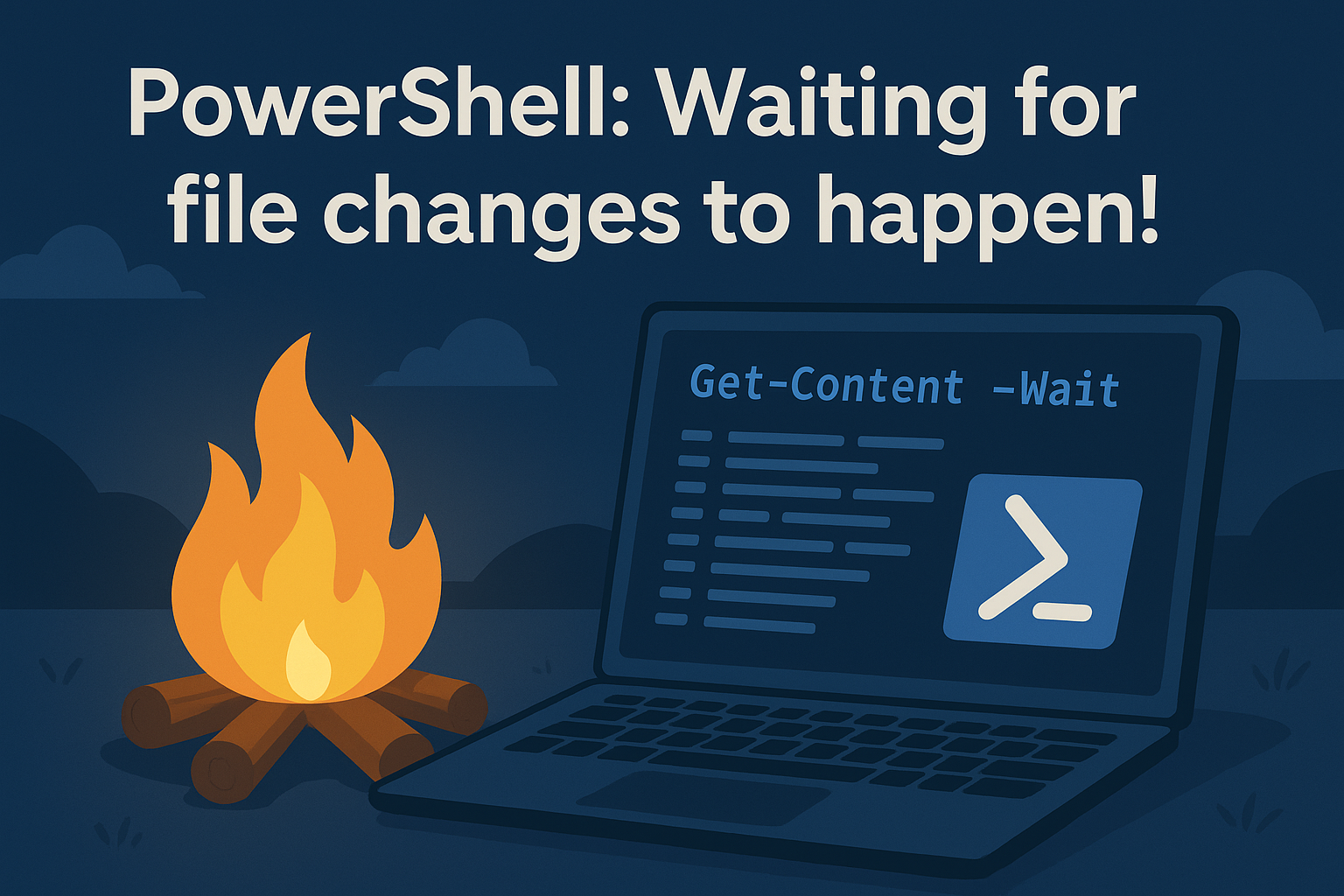 PowerShell: Waiting for file changes to happen!

Get-Content -Wait

>_